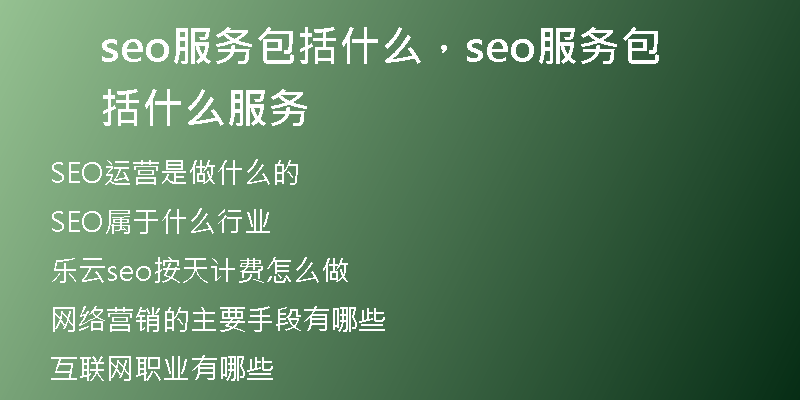 seo服务包括什么，seo服务包括什么服务

SEO运营是做什么的

SEO属于什么行业

乐云seo按天计费怎么做

网络营销的主要手段有哪些

互联网职业有哪些